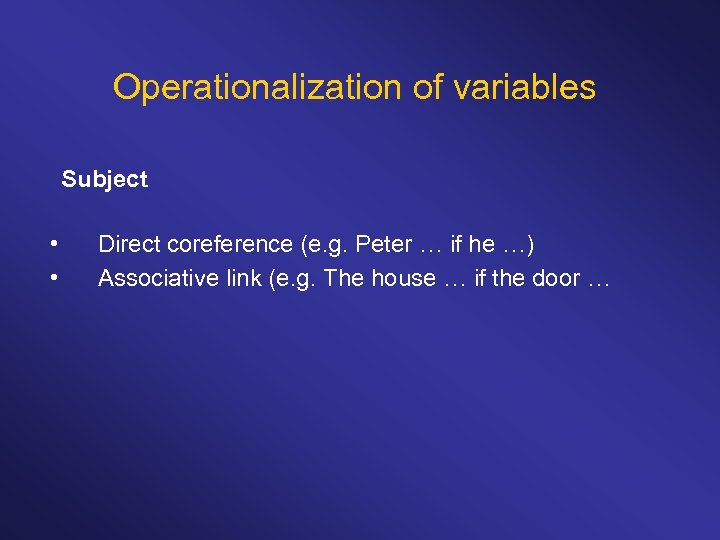 Operationalization of variables

Subject

• Direct coreference (e.g. Peter … if he …)
• Associative link (e.g. The house … if the door …